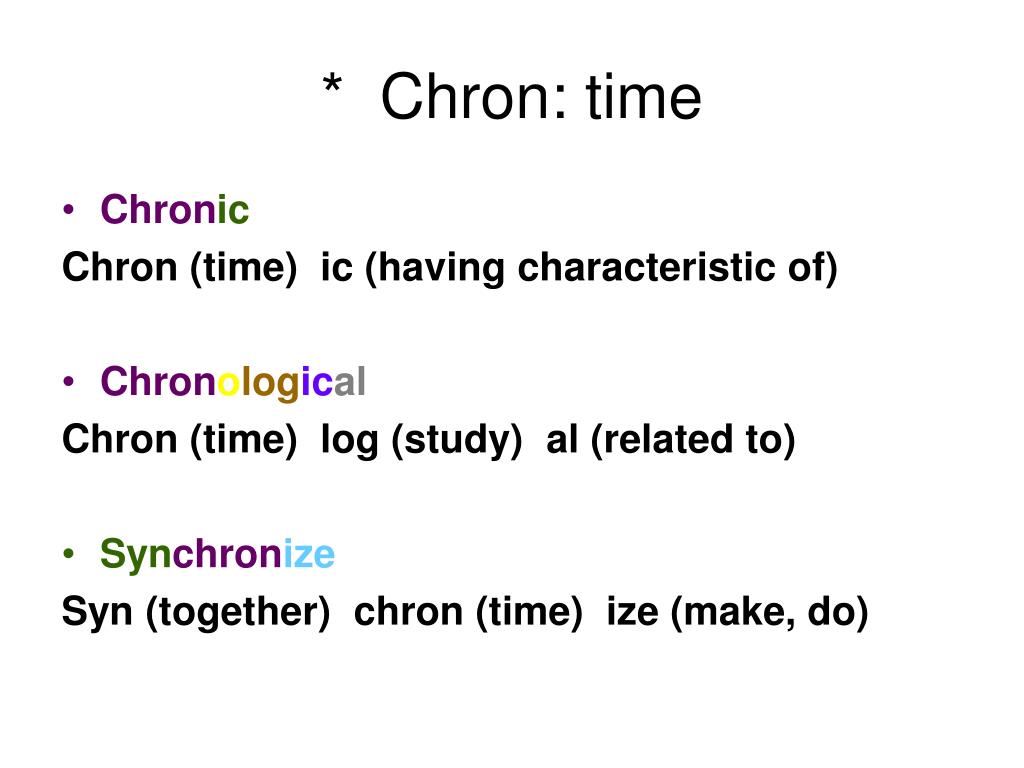 * Chron: time

• Chronic
Chron (time) ic (having characteristic of)

• Chronological
Chron (time) log (study) al (related to)

• Synchronize
Syn (together) chron (time) ize (make, do)